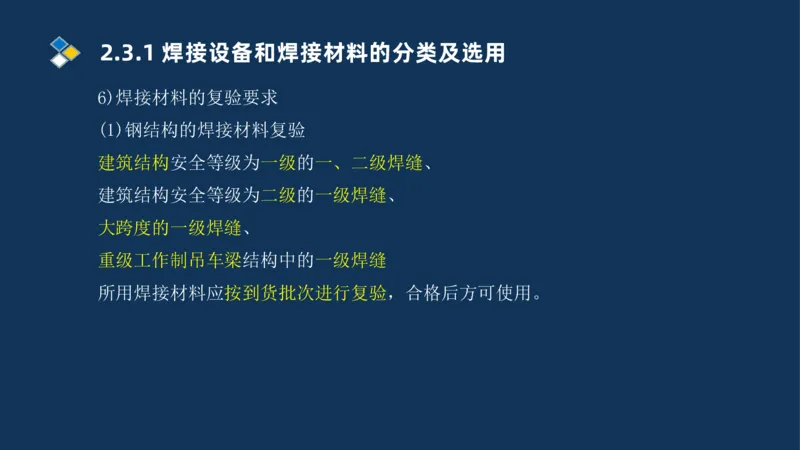 2.3.1 焊接设备和焊接材料的分类及选用

6)焊接材料的复验要求

(1)钢结构的焊接材料复验

建筑结构安全等级为一级的一、二级焊缝、

建筑结构安全等级为二级的一级焊缝、

大跨度的一级焊缝、

重级工作制吊车梁结构中的一级焊缝

所用焊接材料应按到货批次进行复验，合格后方可使用。